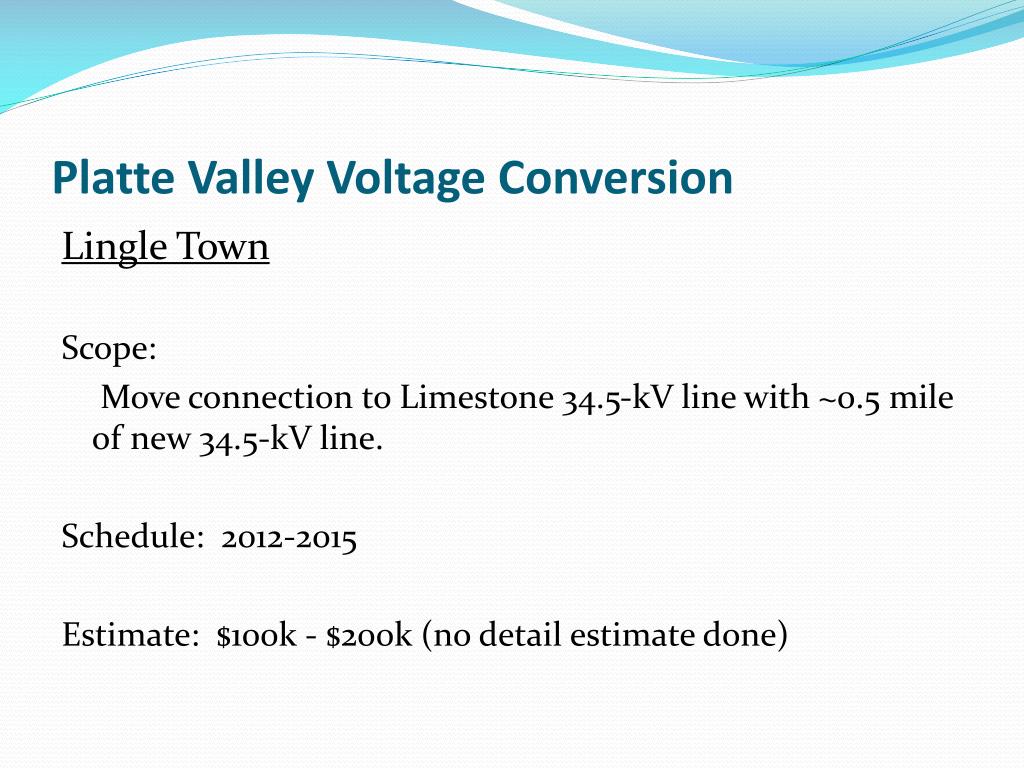 Platte Valley Voltage Conversion

Lingle Town

Scope:

Move connection to Limestone 34.5-kV line with ~0.5 mile of new 34.5-kV line.

Schedule: 2012-2015

Estimate: \$100k - \$200k (no detail estimate done)